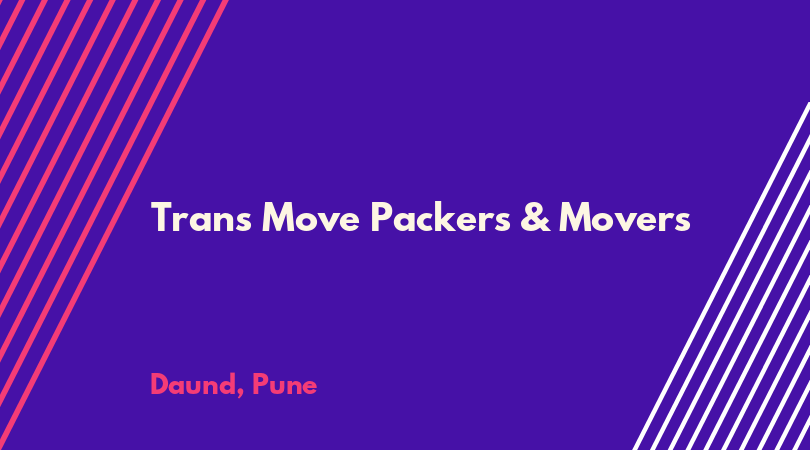 Trans Move Packers & Movers

Daund, Pune